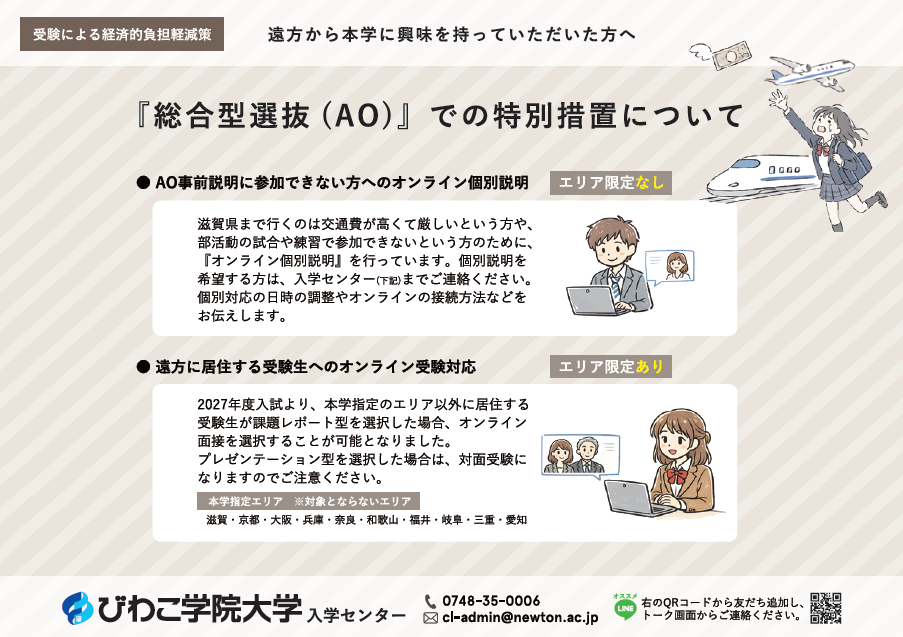 受験による経済的負担軽減策

遠方から本学に興味を持っていただいた方へ

『総合型選抜（AO）』での特別措置について

● AO事前説明に参加できない方へのオンライン個別説明

エリア限定なし

滋賀県まで行くのは交通費が高くて厳しいという方や、部活動の試合や練習で参加できないという方のために、『オンライン個別説明』を行っています。個別説明を希望する方は、入学センター(下記)までご連絡ください。個別対応の日時の調整やオンラインの接続方法などをお伝えします。

● 遠方に居住する受験生へのオンライン受験対応

エリア限定あり

2027年度入試より、本学指定のエリア以外に居住する受験生が課題レポート型を選択した場合、オンライン面接を選択することが可能となりました。
プレゼンテーション型を選択した場合は、対面受験になりますのでご注意ください。

本学指定エリア　※対象とならないエリア
滋賀・京都・大阪・兵庫・奈良・和歌山・福井・岐阜・三重・愛知

びわこ学院大学 入学センター

0748-35-0006
cl-admin@newton.ac.jp

オススメ LINE
右のQRコードから友だち追加し、トーク画面からご連絡ください。